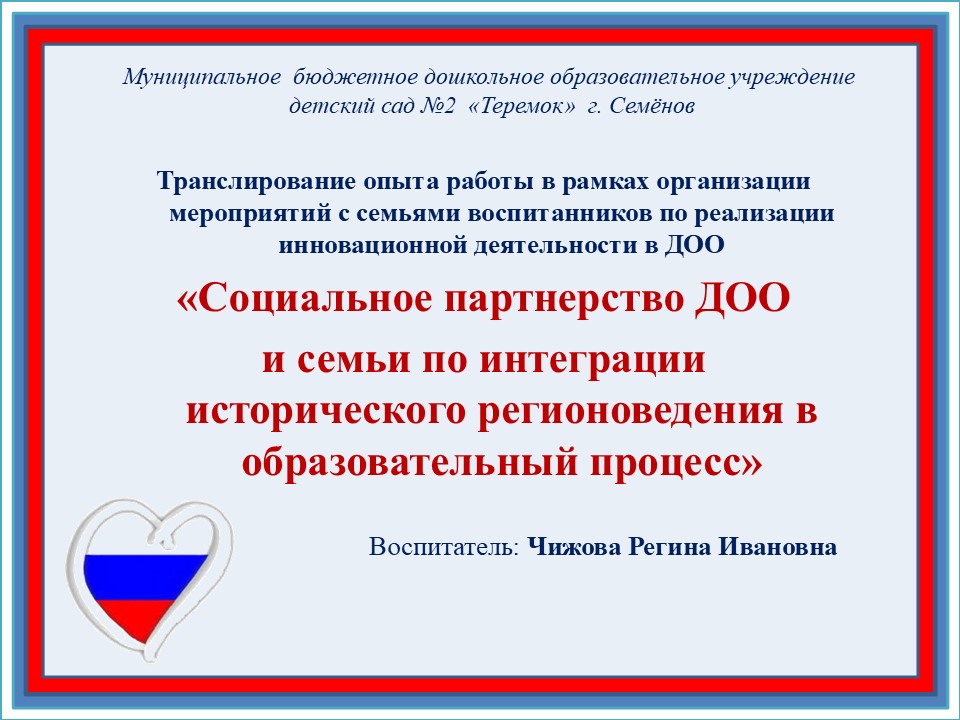 Муниципальное бюджетное дошкольное образовательное учреждение детский сад №2 «Теремок» г. Семёнов

Транслирование опыта работы в рамках организации мероприятий с семьями воспитанников по реализации инновационной деятельности в ДОО

«Социальное партнерство ДОО и семьи по интеграции исторического регионоведения в образовательный процесс»

Воспитатель: Чижова Регина Ивановна